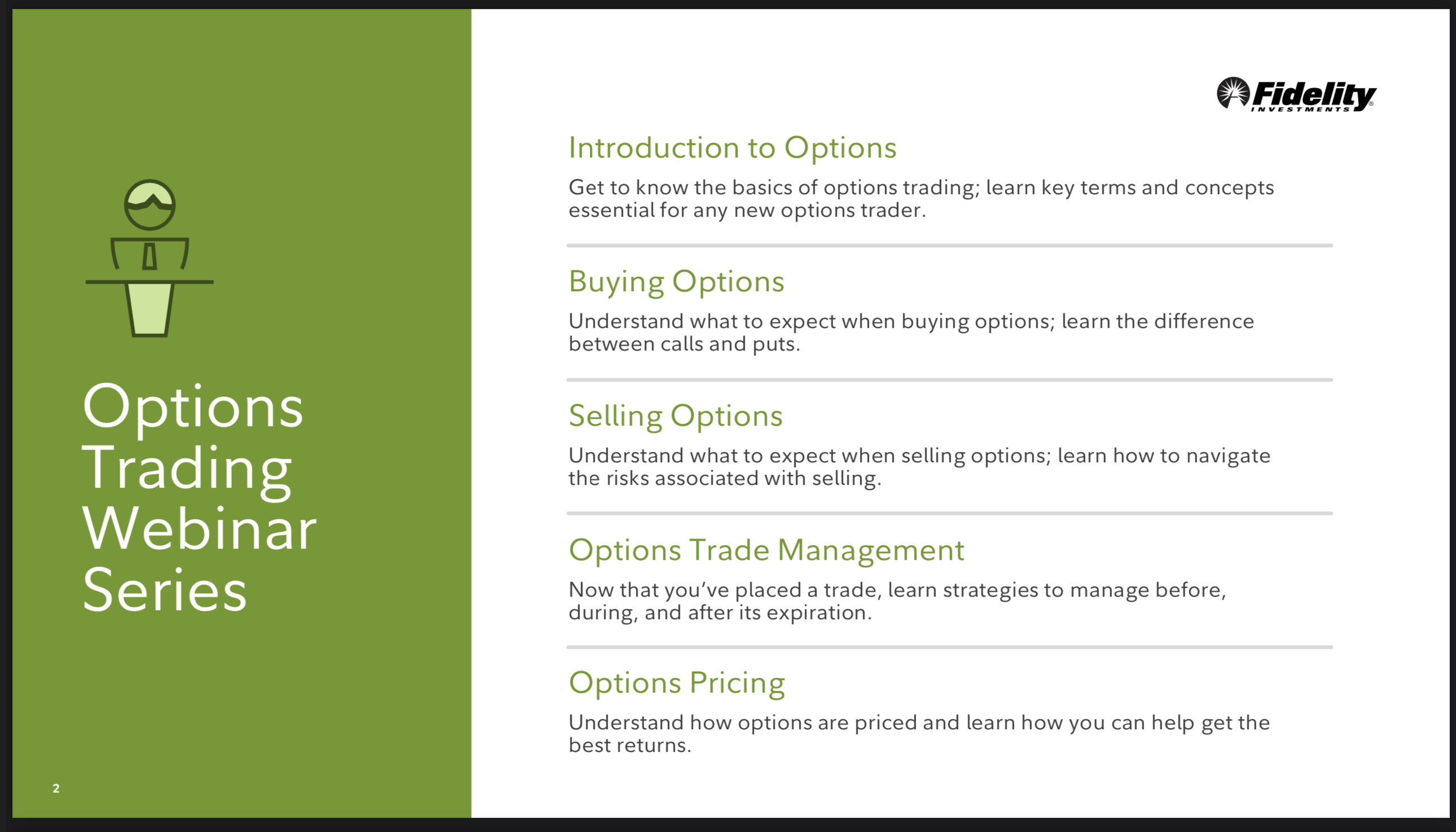 Options Trading Webinar Series

2

Fidelity INVESTMENTS

Introduction to Options

Get to know the basics of options trading; learn key terms and concepts essential for any new options trader.

Buying Options

Understand what to expect when buying options; learn the difference between calls and puts.

Selling Options

Understand what to expect when selling options; learn how to navigate the risks associated with selling.

Options Trade Management

Now that you've placed a trade, learn strategies to manage before, during, and after its expiration.

Options Pricing

Understand how options are priced and learn how you can help get the best returns.